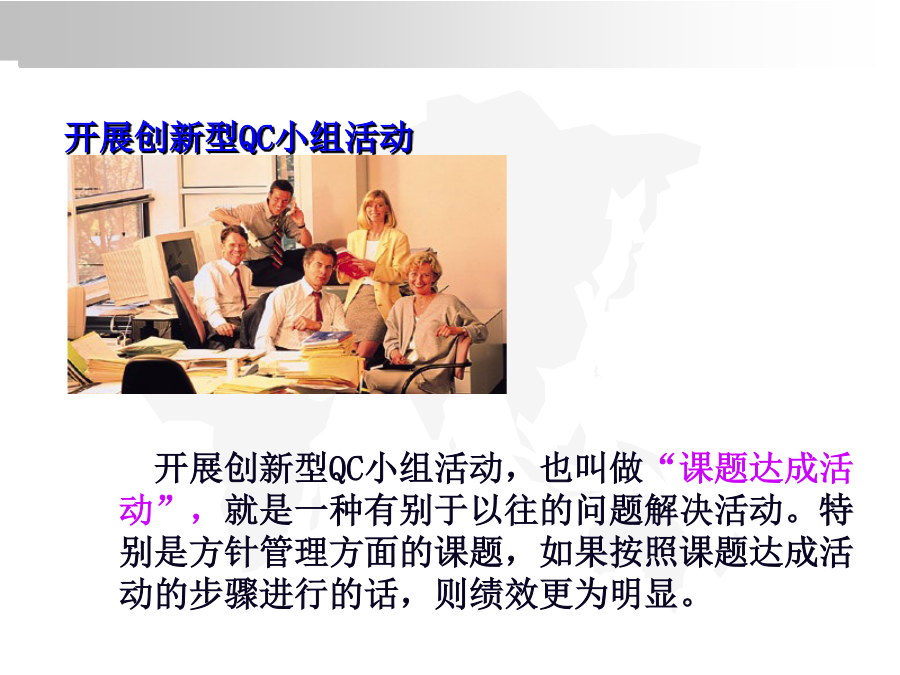 开展创新型QC小组活动

开展创新型QC小组活动，也叫做“课题达成活动”，就是一种有别于以往的问题解决活动。特别是方针管理方面的课题，如果按照课题达成活动的步骤进行的话，则绩效更为明显。